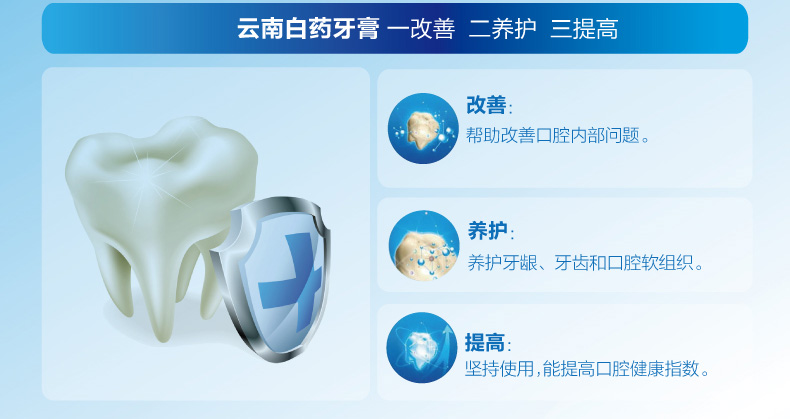 云南白药牙膏 一改善 二养护 三提高

改善:
帮助改善口腔内部问题。

养护:
养护牙龈、牙齿和口腔软组织。

提高:
坚持使用，能提高口腔健康指数。